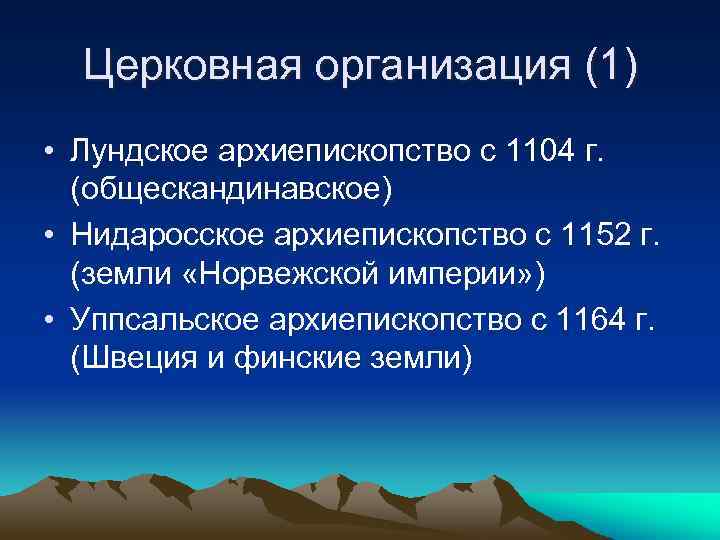 Церковная организация (1)

• Лундское архиепископство с 1104 г. (общескандинавское)
• Нидаросское архиепископство с 1152 г. (земли «Норвежской империи»)
• Уппсальское архиепископство с 1164 г. (Швеция и финские земли)